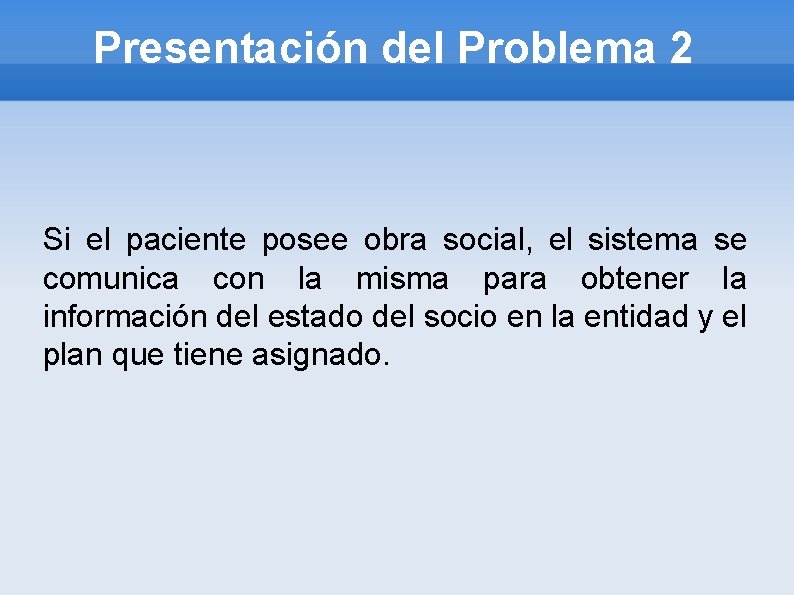 Presentación del Problema 2

Si el paciente posee obra social, el sistema se comunica con la misma para obtener la información del estado del socio en la entidad y el plan que tiene asignado.